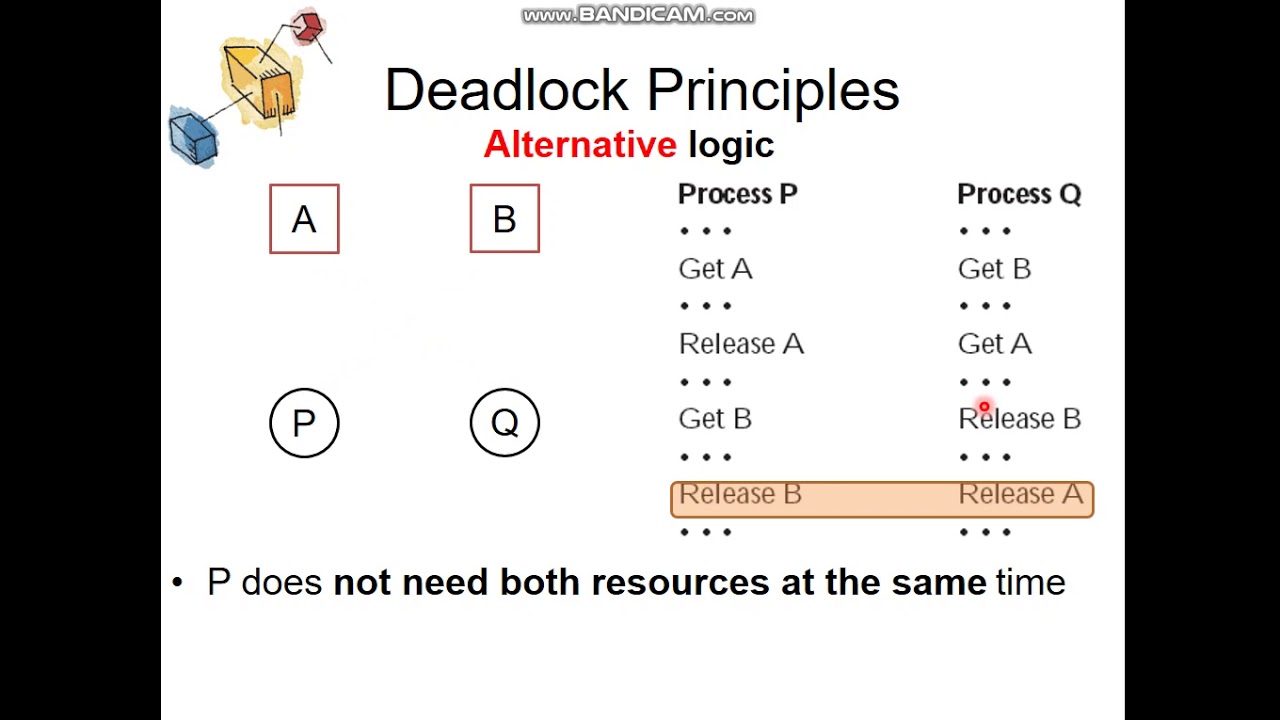 www.BANDICAM.com

Deadlock Principles

Alternative logic

A

B

P

Q

| Process P | Process Q |
|---|---|
| • • • | • • • |
| Get A | Get B |
| • • • | • • • |
| Release A | Get A |
| • • • | • • • |
| Get B | Release B |
| • • • | • • • |
| Release B | Release A |
| • • • | • • • |

• P does not need both resources at the same time